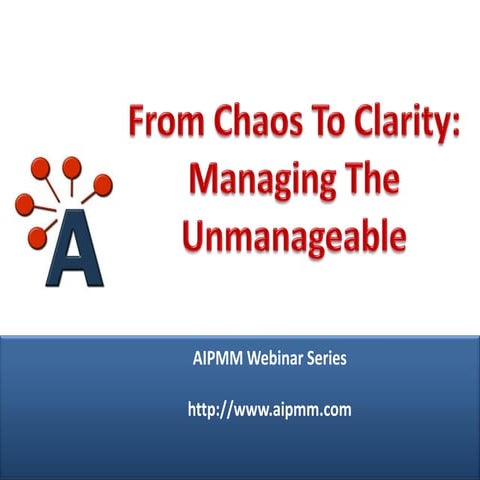 A

From Chaos To Clarity: Managing The Unmanageable

AIPMM Webinar Series

http://www.aipmm.com